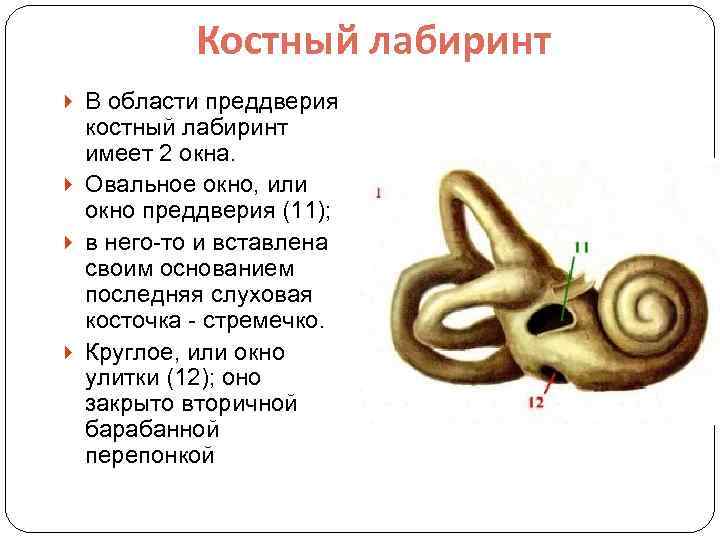 Костный лабиринт

В области преддверия костный лабиринт имеет 2 окна.

Овальное окно, или окно преддверия (11);

в него-то и вставлена своим основанием последняя слуховая косточка - стремечко.

Круглое, или окно улитки (12); оно закрыто вторичной барабанной перепонкой

1

11

12